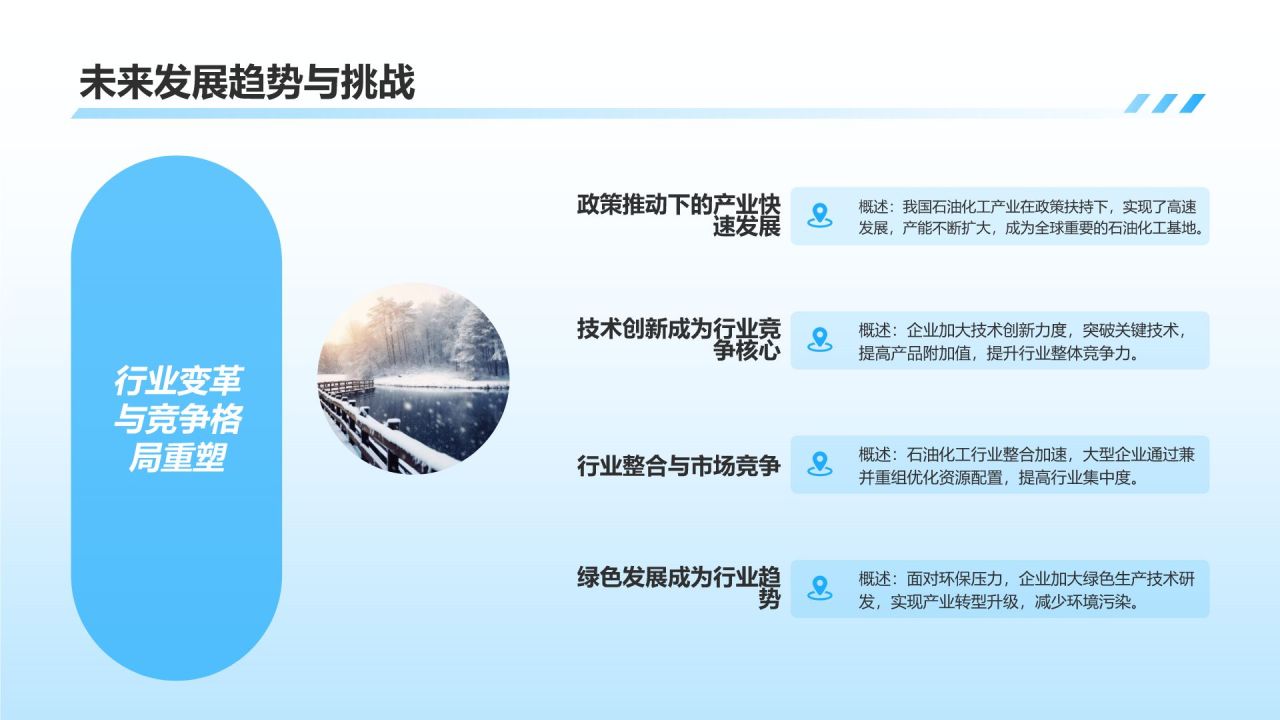 未来发展趋势与挑战

行业变革与竞争格局重塑

政策推动下的产业快速发展

概述：我国石油化工产业在政策扶持下，实现了高速发展，产能不断扩大，成为全球重要的石油化工基地。

技术创新成为行业竞争核心

概述：企业加大技术创新力度，突破关键技术，提高产品附加值，提升行业整体竞争力。

行业整合与市场竞争

概述：石油化工行业整合加速，大型企业通过兼并重组优化资源配置，提高行业集中度。

绿色发展成为行业趋势

概述：面对环保压力，企业加大绿色生产技术研发，实现产业转型升级，减少环境污染。